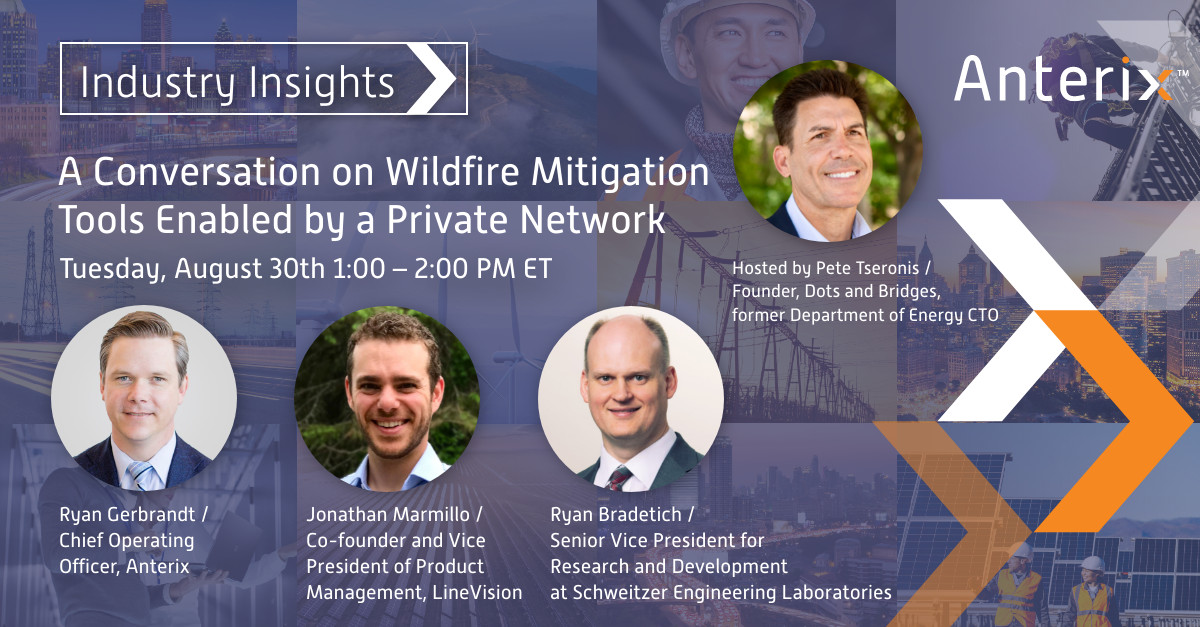 Industry Insights

Anterix™

A Conversation on Wildfire Mitigation Tools Enabled by a Private Network

Tuesday, August 30th 1:00 – 2:00 PM ET

Hosted by Pete Tseronis / Founder, Dots and Bridges, former Department of Energy CTO

Ryan Gerbrandt / Chief Operating Officer, Anterix

Jonathan Marmillo / Co-founder and Vice President of Product Management, LineVision

Ryan Bradetich / Senior Vice President for Research and Development at Schweitzer Engineering Laboratories